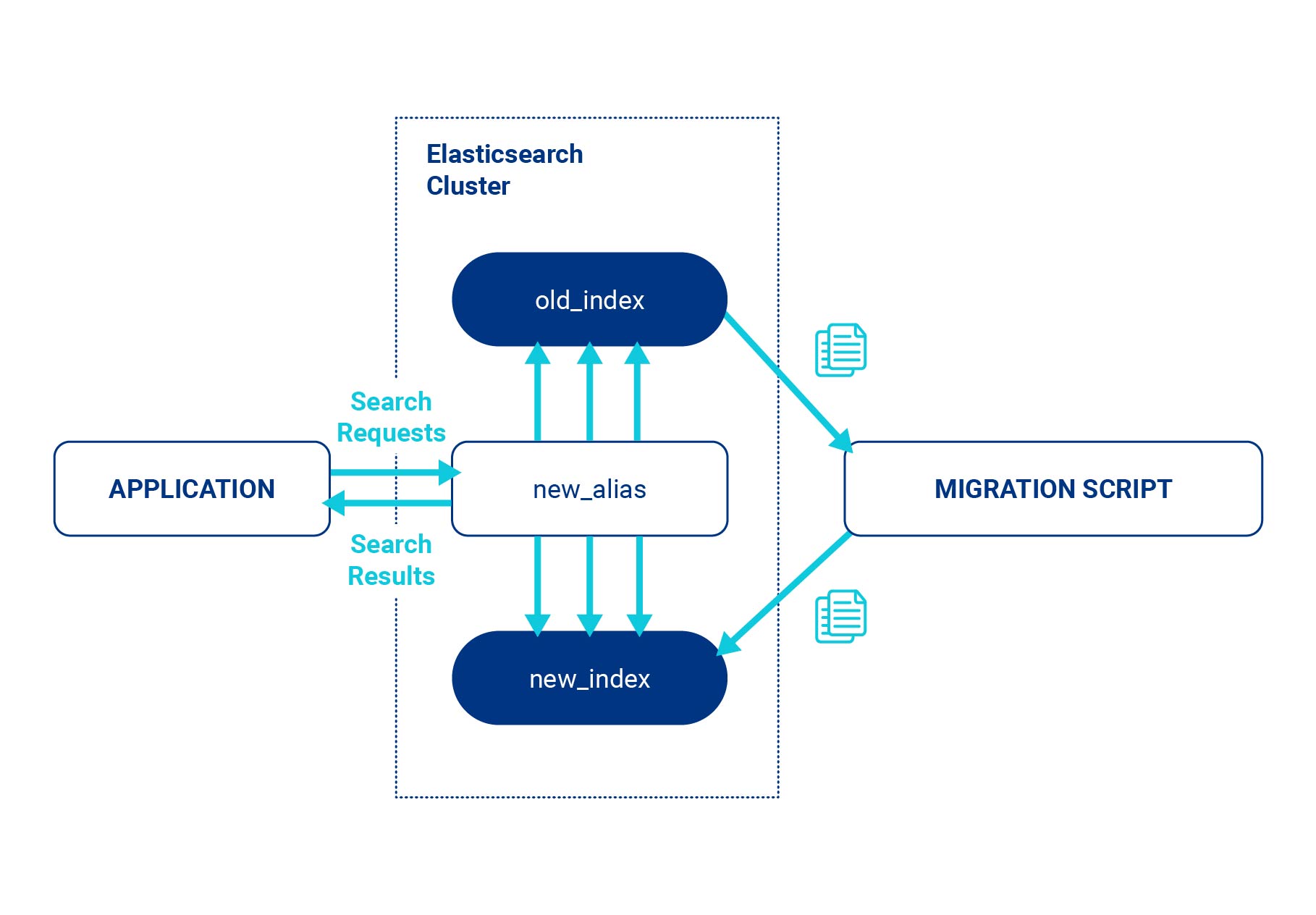 Elasticsearch Cluster

old_index

Search Requests

APPLICATION

new_alias

MIGRATION SCRIPT

Search Results

new_index